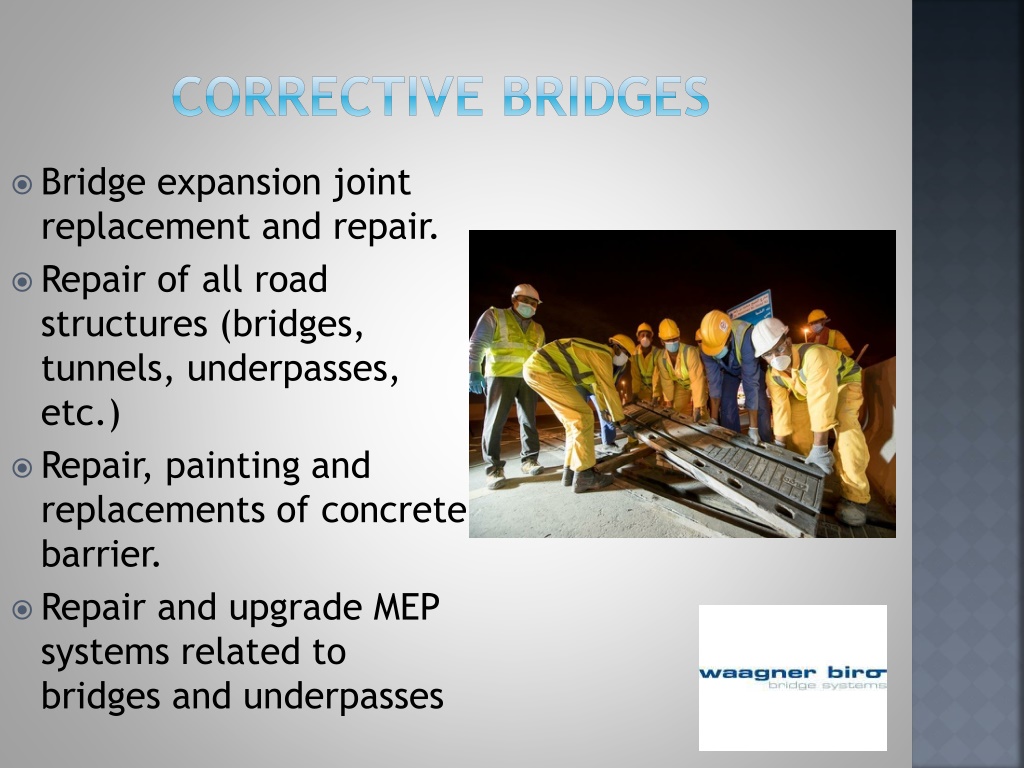 CORRECTIVE BRIDGES

Bridge expansion joint replacement and repair.

Repair of all road structures (bridges, tunnels, underpasses, etc.)

Repair, painting and replacements of concrete barrier.

Repair and upgrade MEP systems related to bridges and underpasses

waagner biro
bridge systems